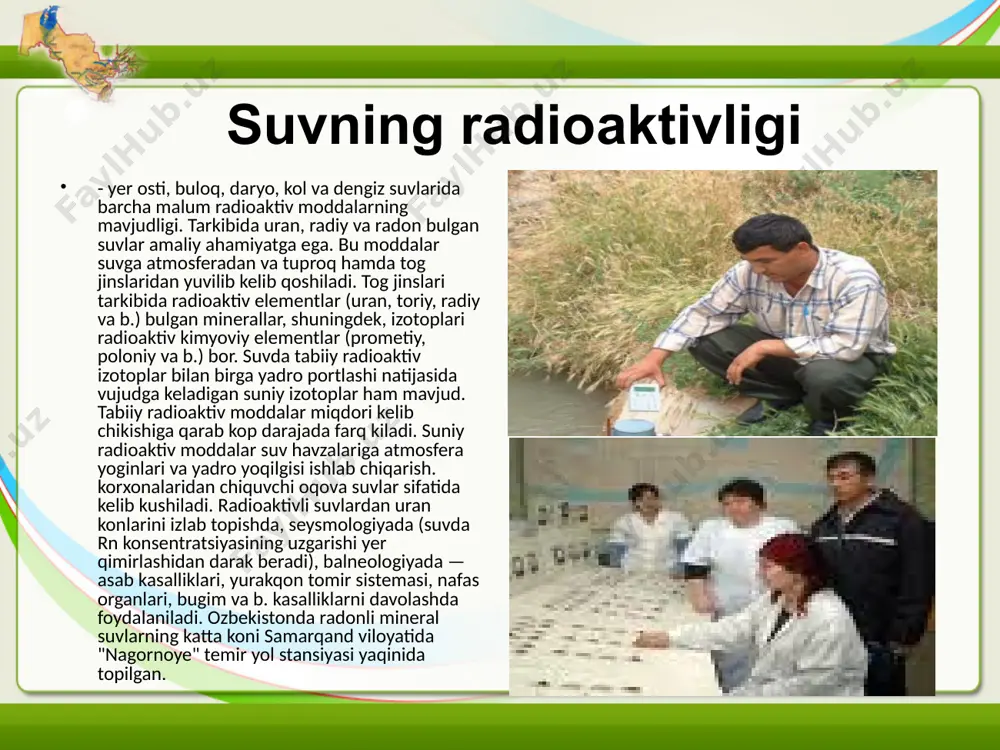 Suvning radioaktivligi

• - yer osti, buloq, daryo, kol va dengiz suvlarida barcha malum radioaktiv moddalarning mavjudligi. Tarkibida uran, radiy va radon bulgan suvlar amaliy ahamiyatga ega. Bu moddalar suvga atmosferadan va tuproq hamda tog jinslaridan yuvilib kelib qoshiladi. Tog jinslari tarkibida radioaktiv elementlar (uran, toriy, radiy va b.) bulgan minerallar, shuningdek, izotoplari radioaktiv kimyoviy elementlar (prometiy, poloniy va b.) bor. Suvda tabiiy radioaktiv izotoplar bilan birga yadro portlashi natijasida vujudga keladigan suniy izotoplar ham mavjud. Tabiiy radioaktiv moddalar miqdori kelib chikishiga qarab kop darajada farq kiladi. Suniy radioaktiv moddalar suv havzalariga atmosfera yoginlari va yadro yoqilgisi ishlab chiqarish. korxonalaridan chiquvchi oqova suvlar sifatida kelib kushiladi. Radioaktivli suvlardan uran konlarini izlab topishda, seysmologiyada (suvda Rn konsentratsiyasining uzgarishi yer qimirlashidan darak beradi), balneologiyada — asab kasalliklari, yurakqon tomir sistemasi, nafas organlari, bugim va b. kasalliklarni davolashda foydalaniladi. Ozbekistonda radonli mineral suvlarning katta koni Samarqand viloyatida "Nagornoye" temir yol stansiyasi yaqinida topilgan.

FaylHub.uz